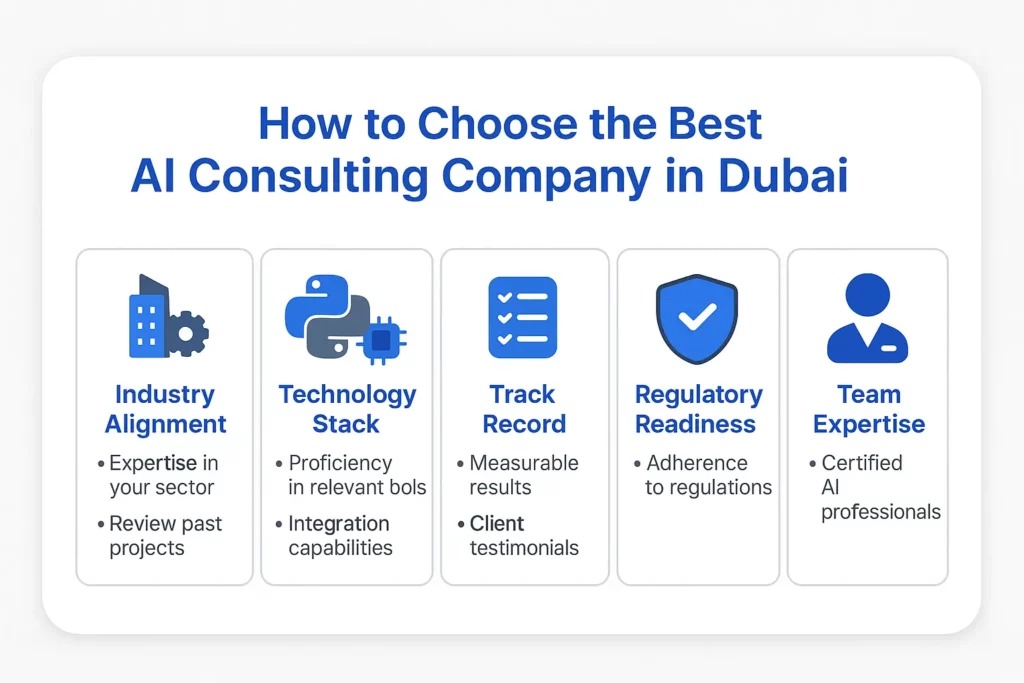 How to Choose the Best AI Consulting Company in Dubai

Industry Alignment
• Expertise in your sector
• Review past projects

Technology Stack
• Proficiency in relevant bols
• Integration capabilities

Track Record
• Measurable results
• Client testimonials

Regulatory Readiness
• Adherence to regulations

Team Expertise
• Certified AI professionals